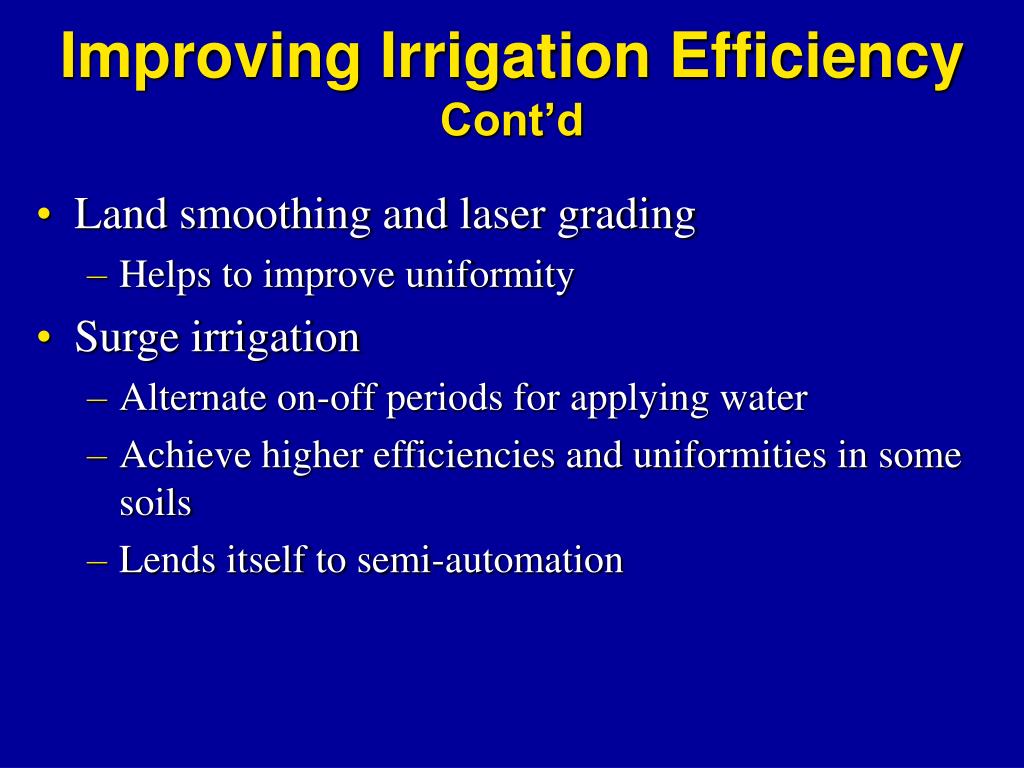 Improving Irrigation Efficiency
Cont'd

• Land smoothing and laser grading
– Helps to improve uniformity
• Surge irrigation
– Alternate on-off periods for applying water
– Achieve higher efficiencies and uniformities in some soils
– Lends itself to semi-automation